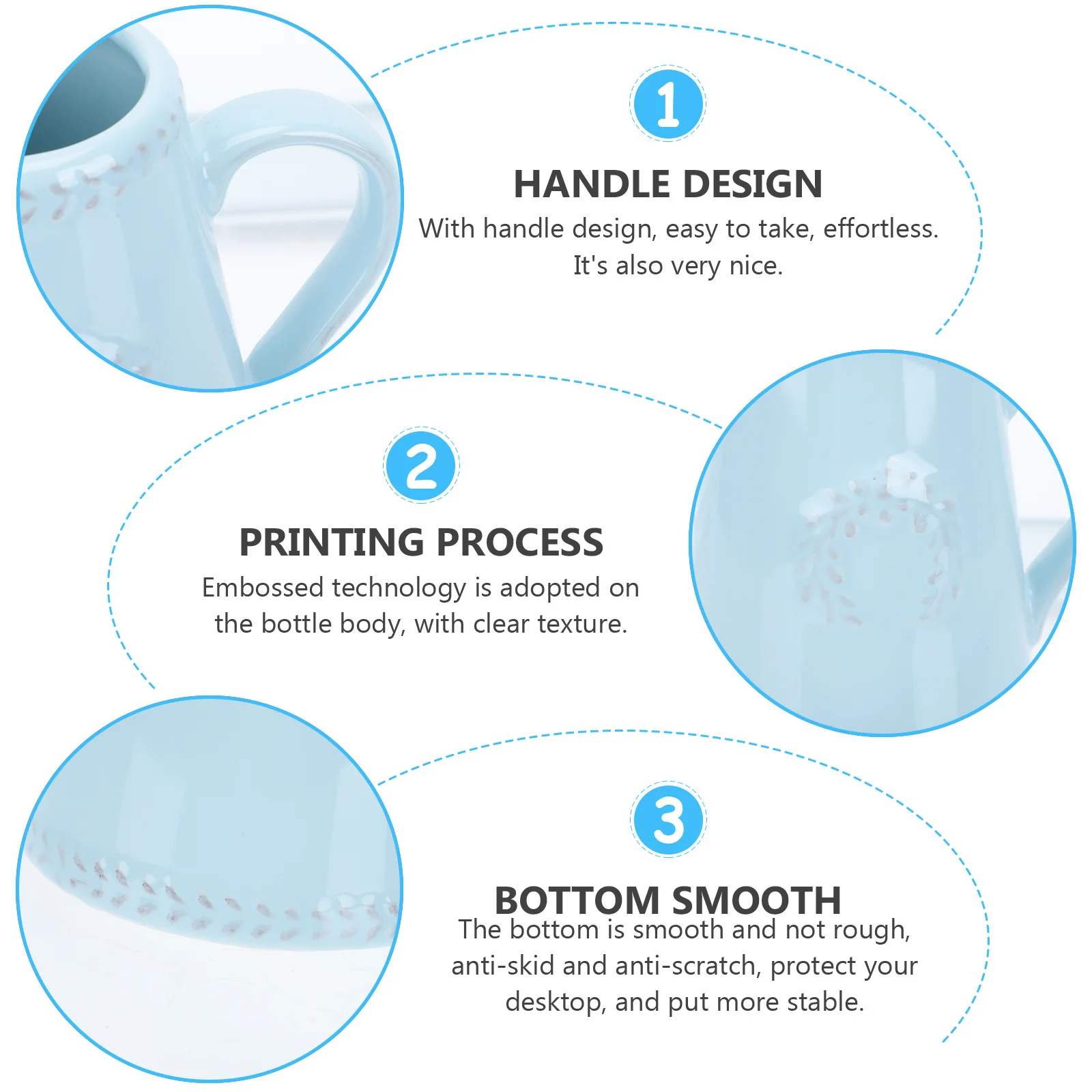 1

HANDLE DESIGN

With handle design, easy to take, effortless. It's also very nice.

2

PRINTING PROCESS

Embossed technology is adopted on the bottle body, with clear texture.

3

BOTTOM SMOOTH

The bottom is smooth and not rough, anti-skid and anti-scratch, protect your desktop, and put more stable.